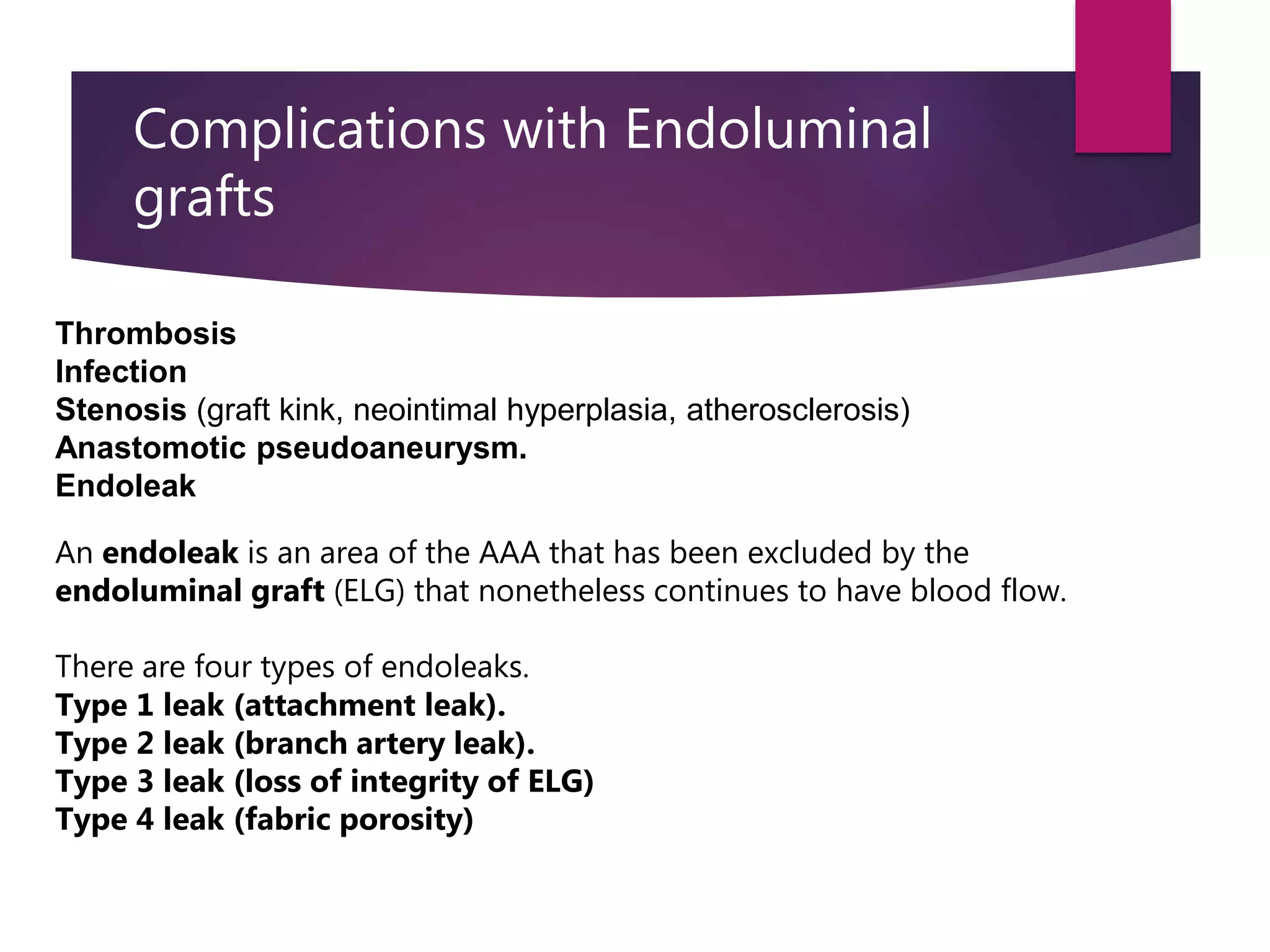 Complications with Endoluminal grafts

Thrombosis
Infection
Stenosis (graft kink, neointimal hyperplasia, atherosclerosis)
Anastomotic pseudoaneurysm.
Endoleak

An endoleak is an area of the AAA that has been excluded by the endoluminal graft (ELG) that nonetheless continues to have blood flow.

There are four types of endoleaks.
Type 1 leak (attachment leak).
Type 2 leak (branch artery leak).
Type 3 leak (loss of integrity of ELG)
Type 4 leak (fabric porosity)